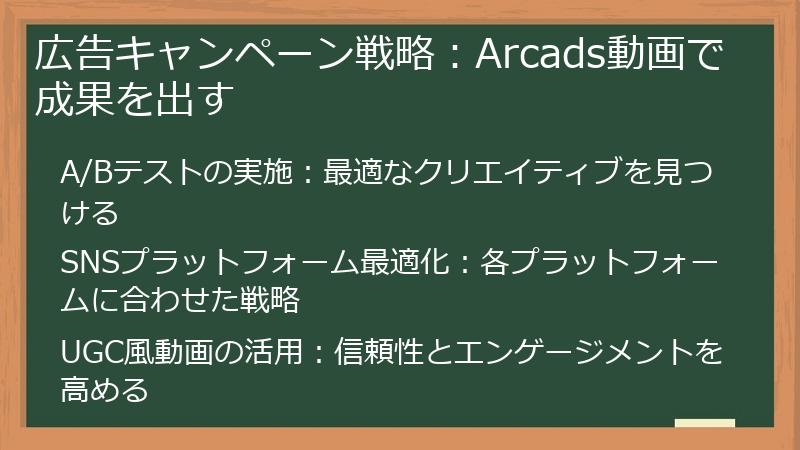 広告キャンペーン戦略：Arcads動画で成果を出す

A/Bテストの実施：最適なクリエイティブを見つける

SNSプラットフォーム最適化：各プラットフォームに合わせた戦略

UGC風動画の活用：信頼性とエンゲージメントを高める